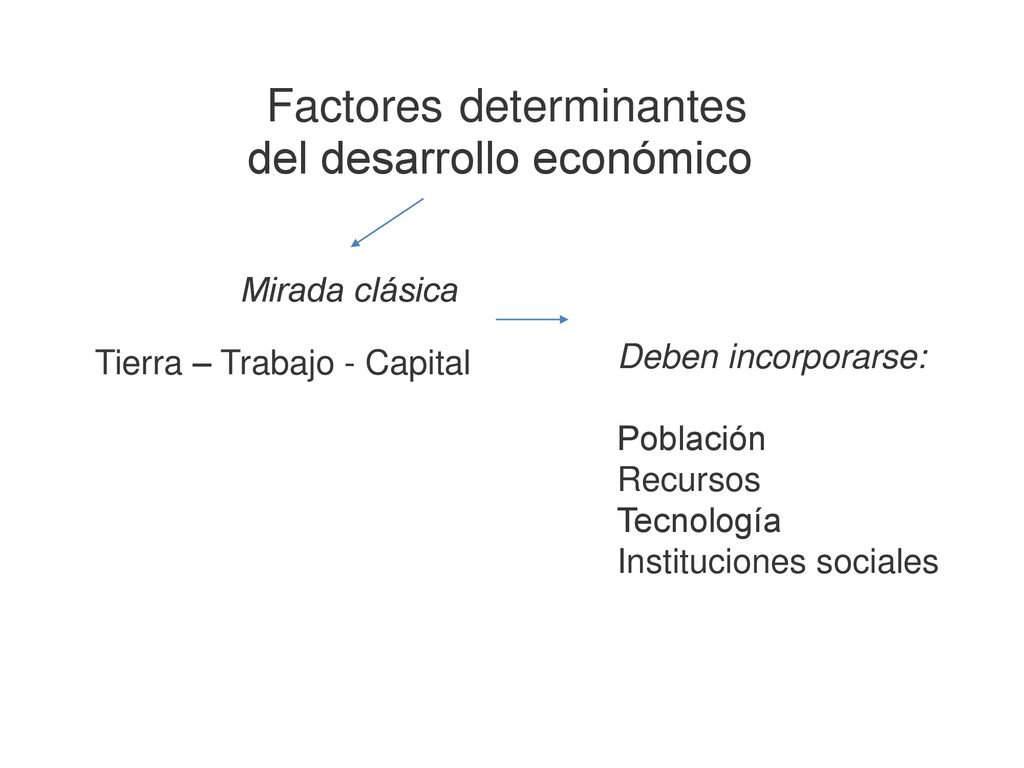 Factores determinantes del desarrollo económico

Mirada clásica

Tierra – Trabajo - Capital

Deben incorporarse:

Población
Recursos
Tecnología
Instituciones sociales